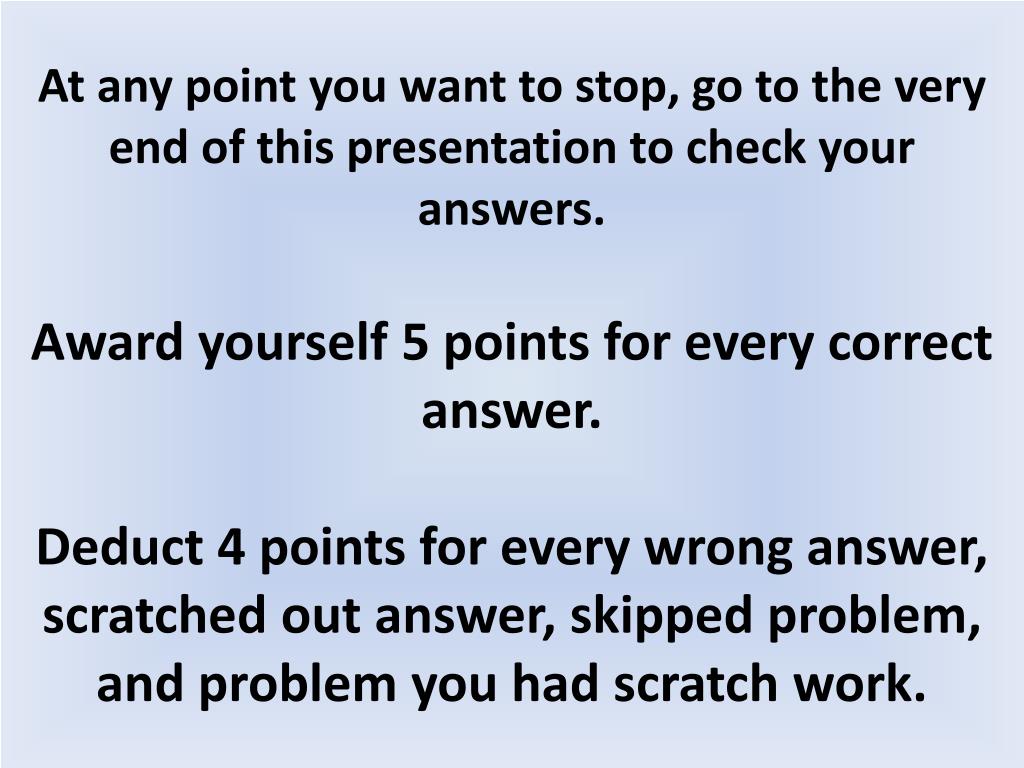 At any point you want to stop, go to the very end of this presentation to check your answers.

Award yourself 5 points for every correct answer.

Deduct 4 points for every wrong answer, scratched out answer, skipped problem, and problem you had scratch work.